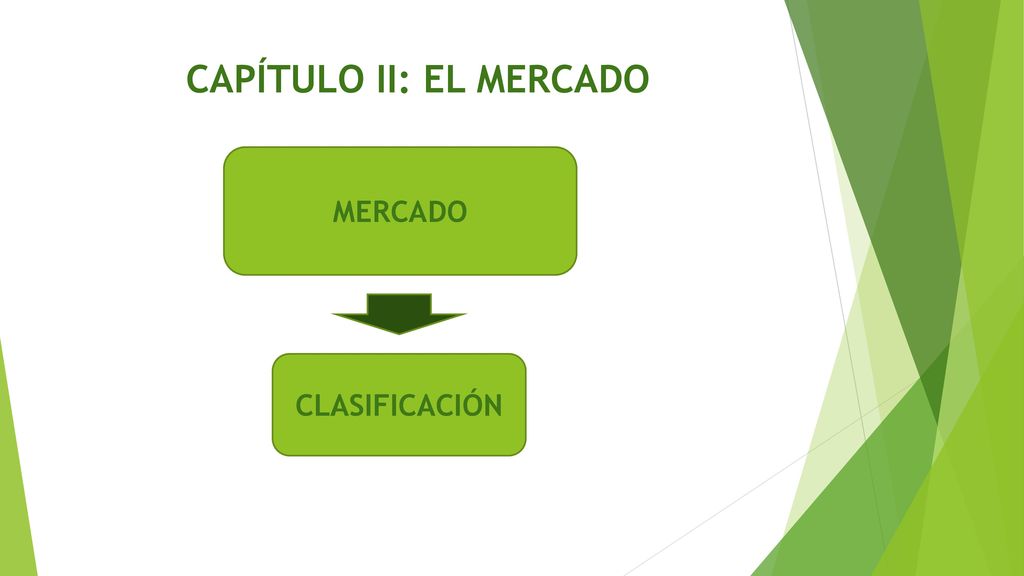 CAPÍTULO II: EL MERCADO

MERCADO

CLASIFICACIÓN